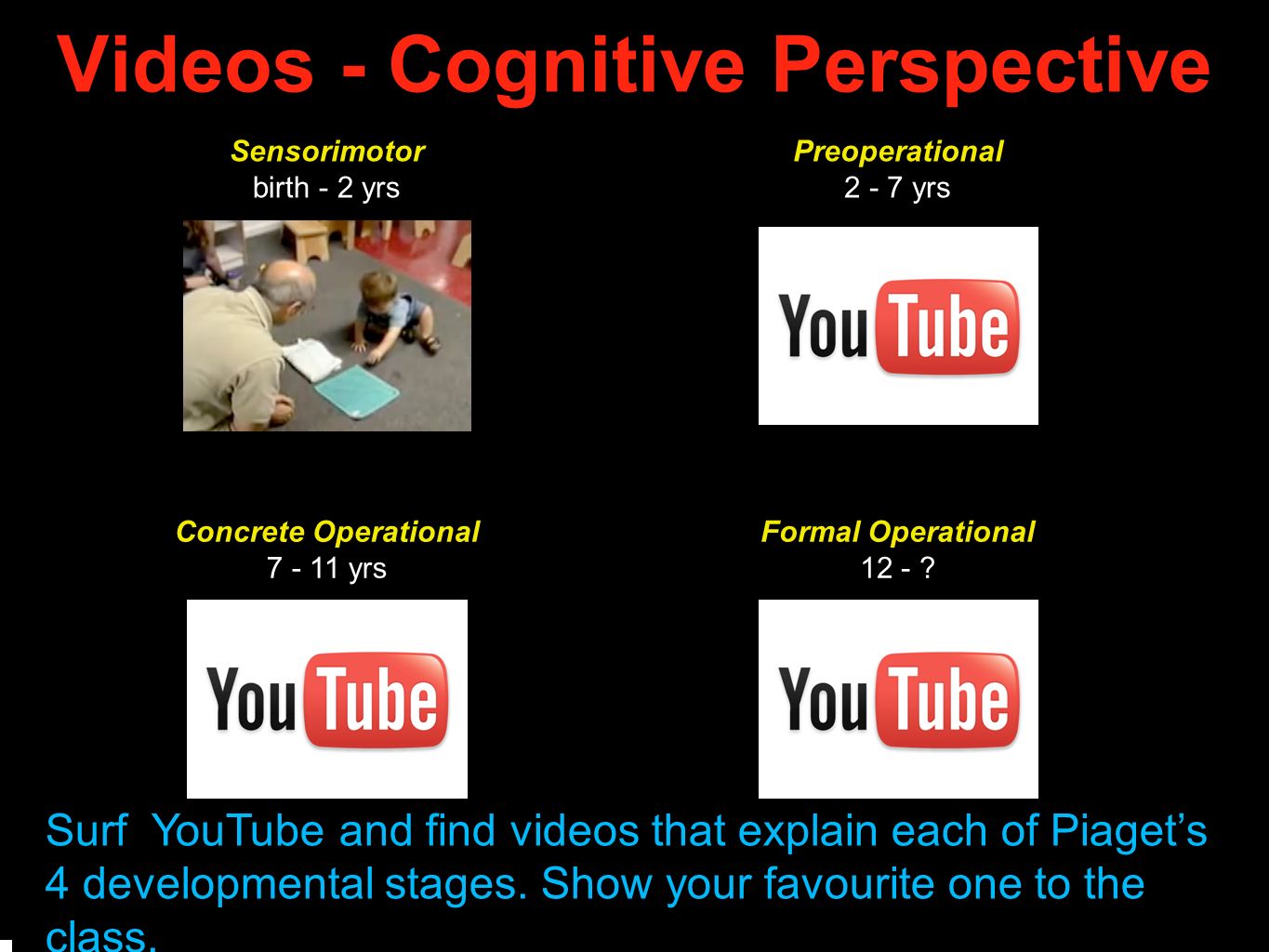 Videos - Cognitive Perspective

Sensorimotor
birth - 2 yrs

Preoperational
2 - 7 yrs

YouTube

Concrete Operational
7 - 11 yrs

YouTube

Formal Operational
12 - ?

YouTube

Surf YouTube and find videos that explain each of Piaget's 4 developmental stages. Show your favourite one to the class.